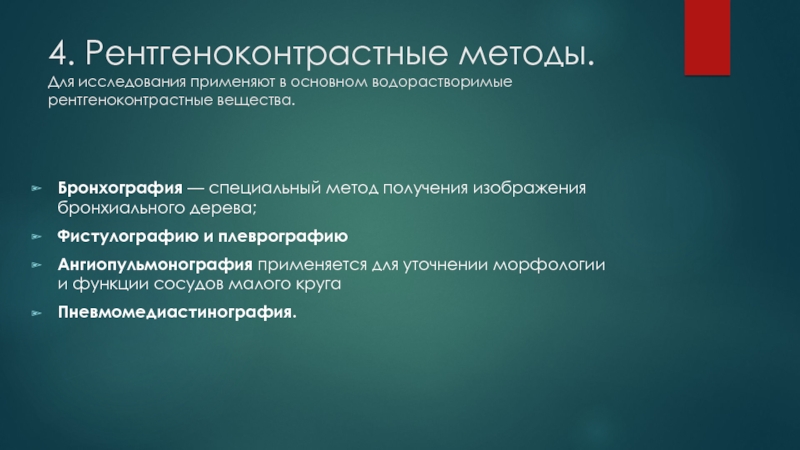 4. Рентгеноконтрастные методы.
Для исследования применяют в основном водорастворимые рентгеноконтрастные вещества.

Бронхография — специальный метод получения изображения бронхиального дерева;

Фистулографию и плеврографию

Ангиопульмонография применяется для уточнении морфологии и функции сосудов малого круга

Пневмомедиастинография.